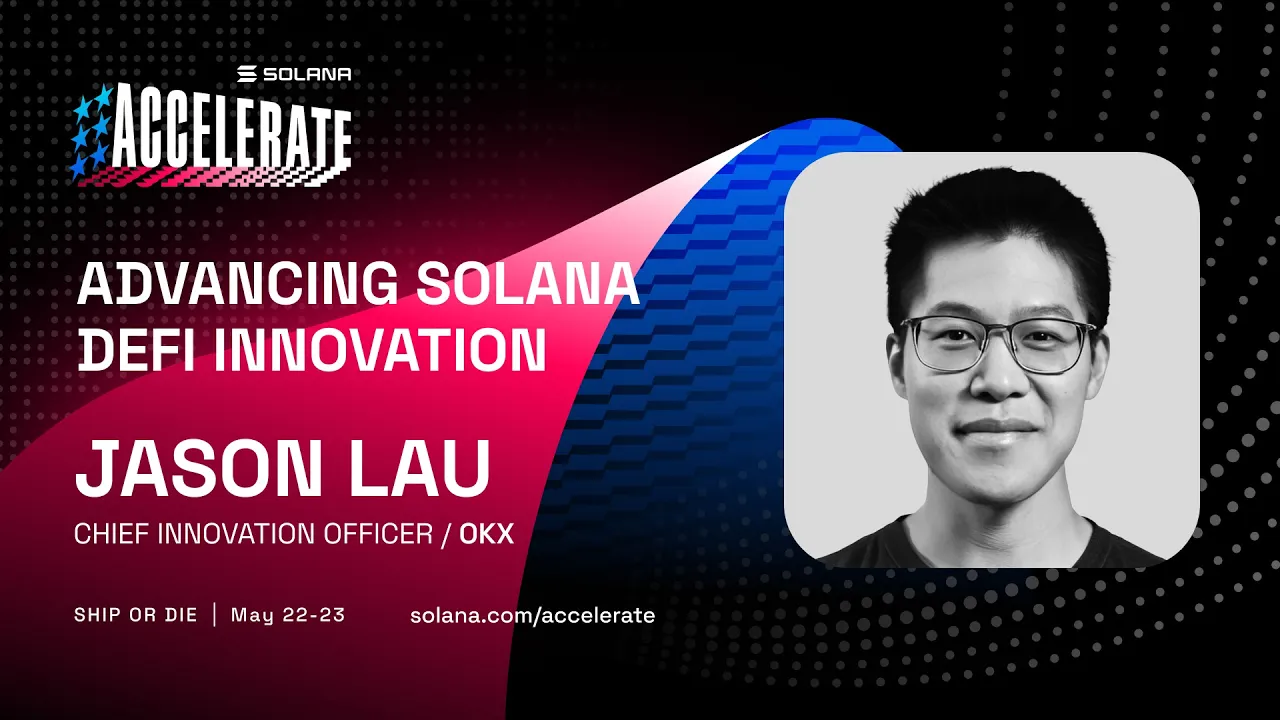 SOLANA
ACCELERATE

ADVANCING SOLANA DEFI INNOVATION

JASON LAU

CHIEF INNOVATION OFFICER / OKX

SHIP OR DIE | May 22-23

solana.com/accelerate